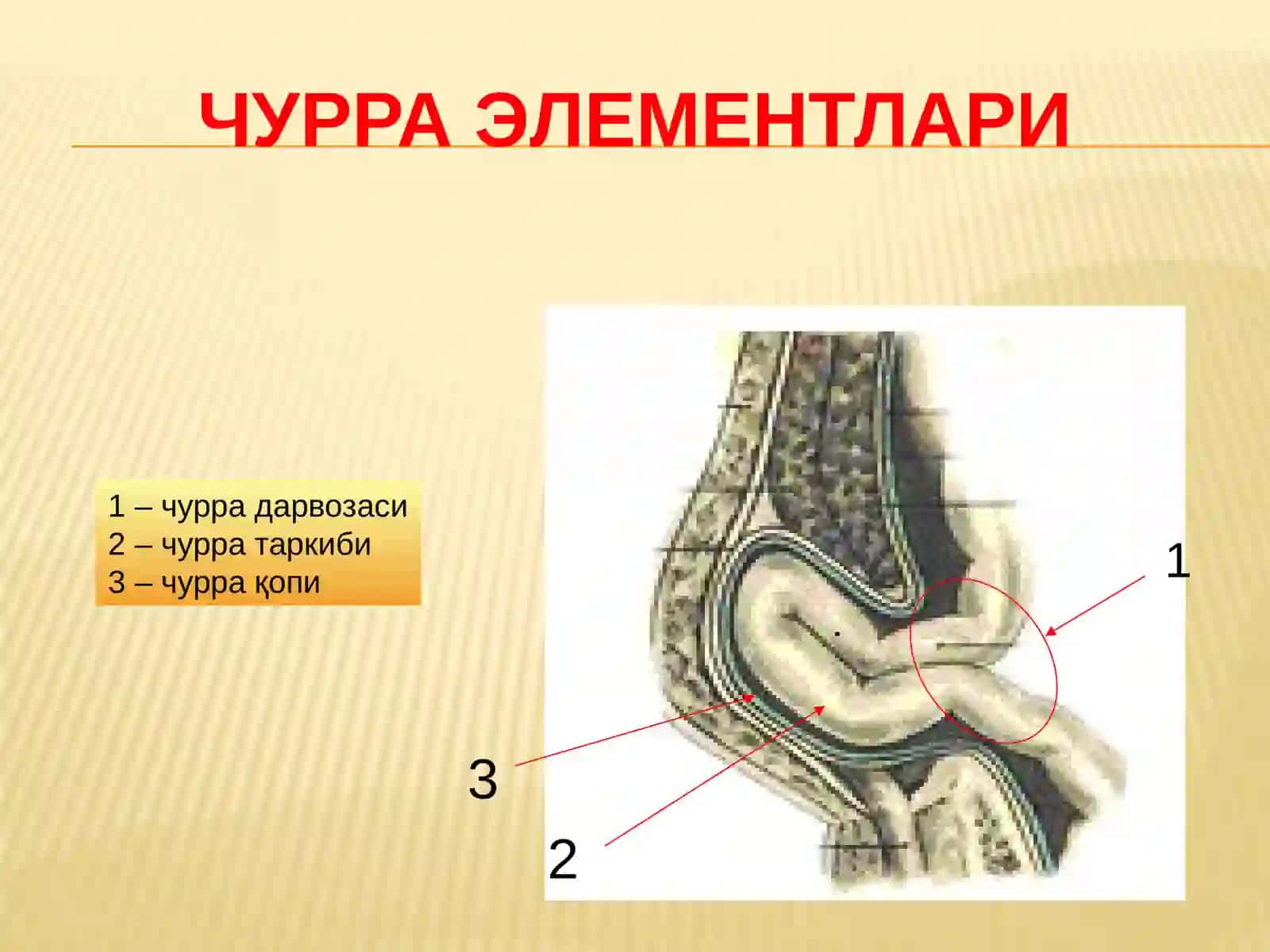 ЧУРРА ЭЛЕМЕНТЛАРИ

1 – чурра дарвозаси
2 – чурра таркиби
3 – чурра қопи

1

3

2